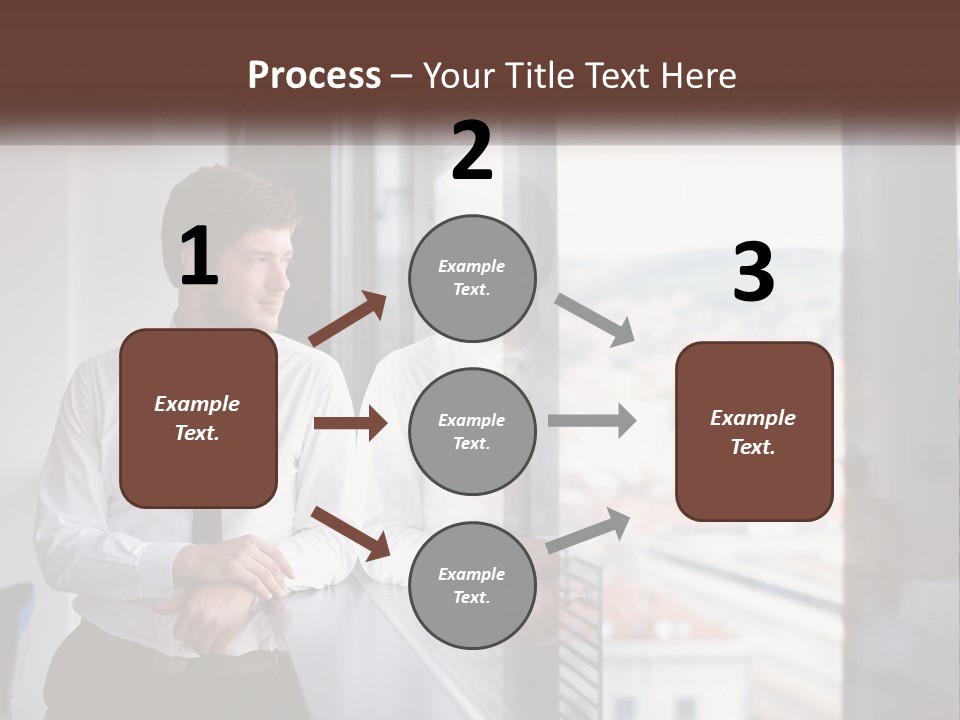 Process – Your Title Text Here

1

Example Text.

2

Example Text.

Example Text.

Example Text.

3

Example Text.